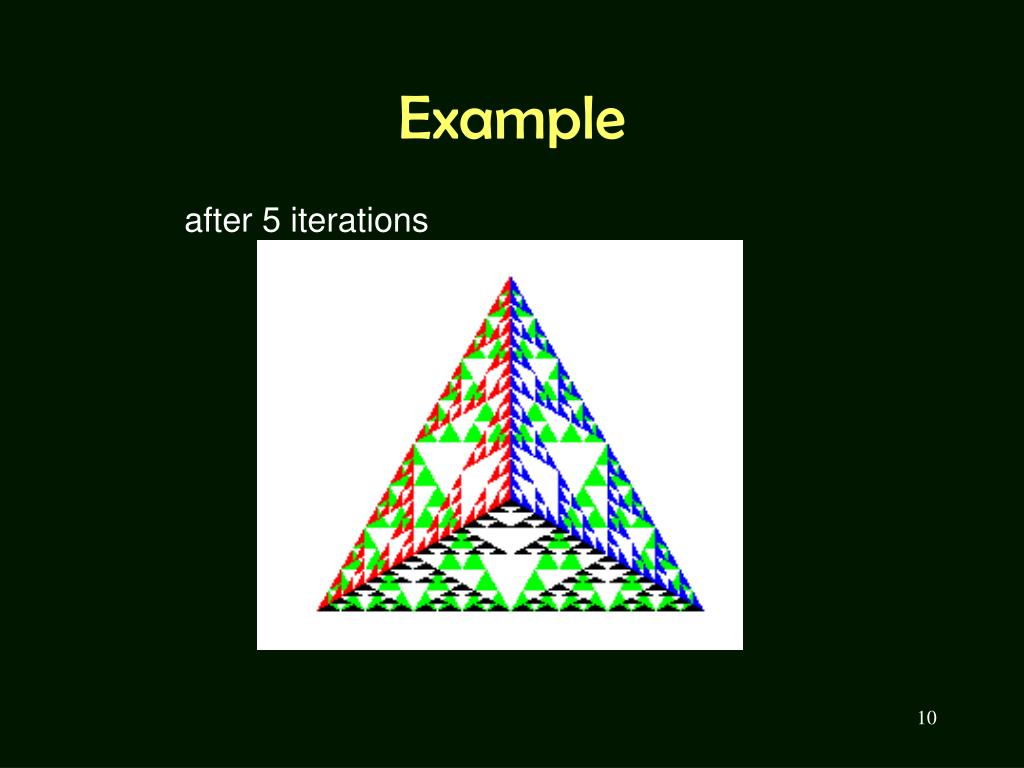 Example

after 5 iterations

10